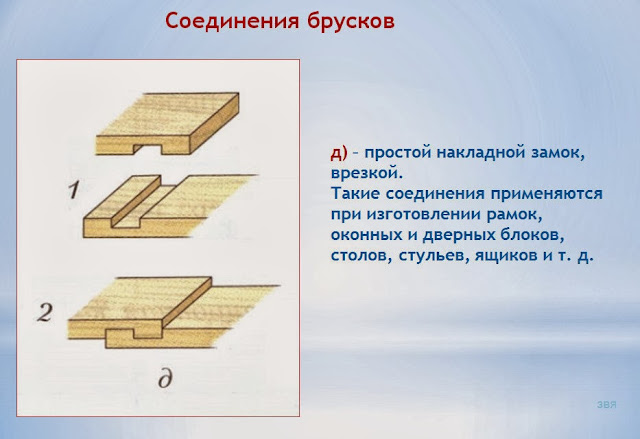 Соединения брусков

1

2

д

д) – простой накладной замок, врезкой.
Такие соединения применяются при изготовлении рамок, оконных и дверных блоков, столов, стульев, ящиков и т. д.

ЗВЯ